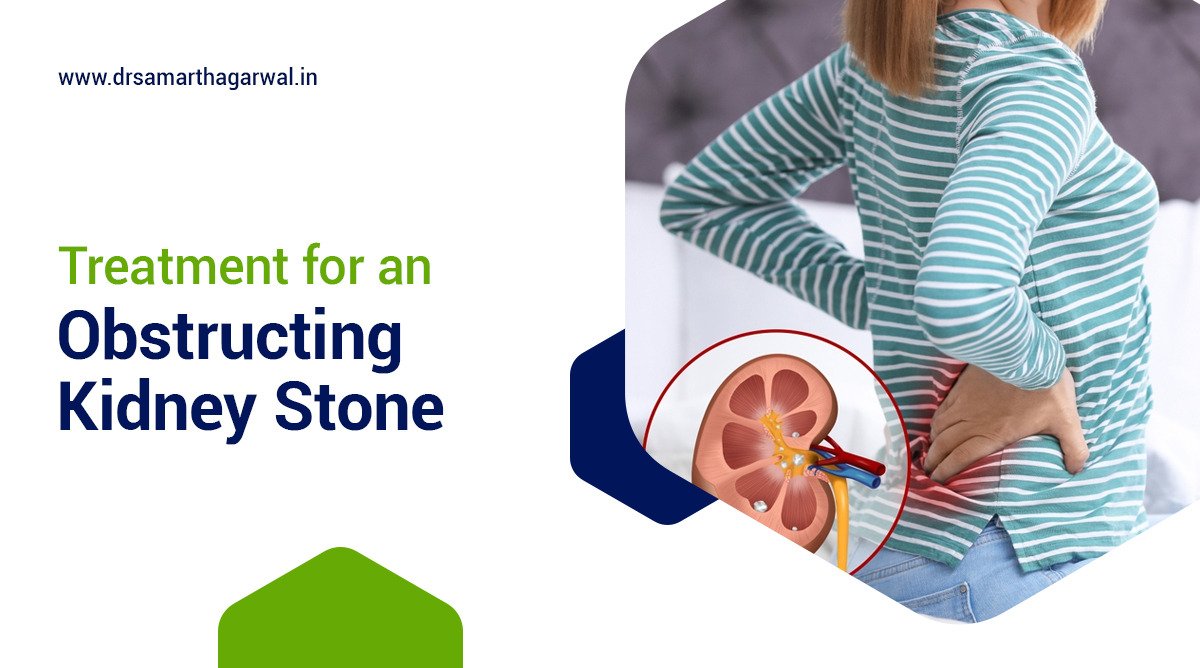 www.drsamarthagarwal.in

Treatment for an Obstructing Kidney Stone